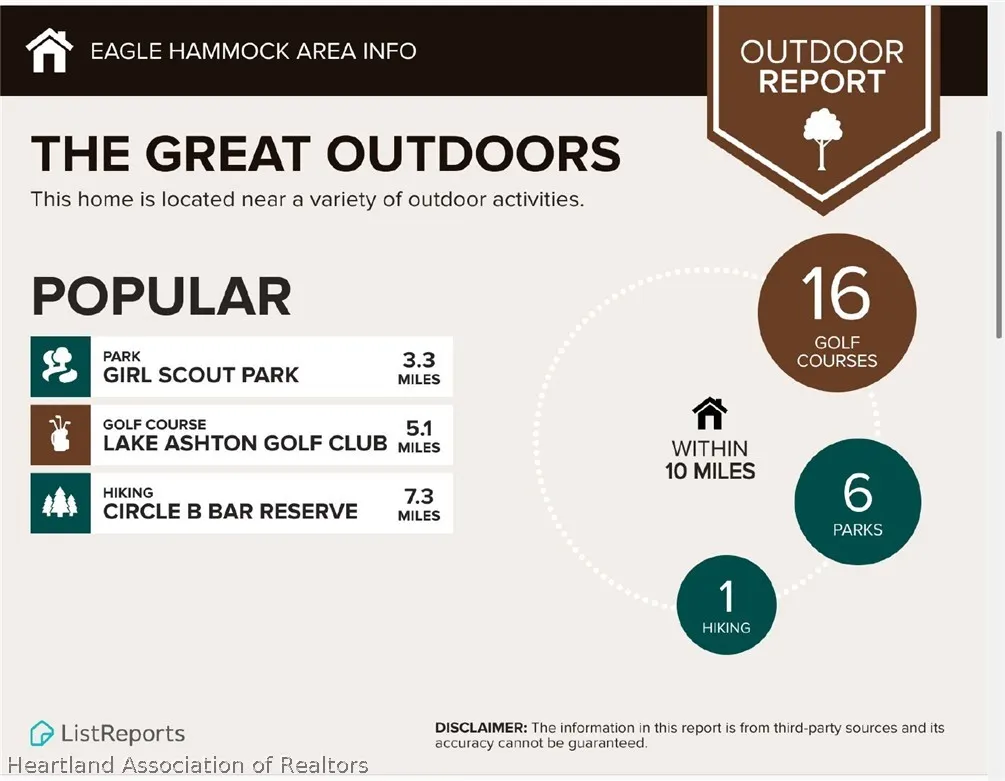 EAGLE HAMMOCK AREA INFO

OUTDOOR
REPORT

THE GREAT OUTDOORS

This home is located near a variety of outdoor activities.

POPULAR

PARK
GIRL SCOUT PARK
3.3
MILES

GOLF COURSE
LAKE ASHTON GOLF CLUB
5.1
MILES

HIKING
CIRCLE B BAR RESERVE
7.3
MILES

16
GOLF
COURSES

WITHIN
10 MILES

6
PARKS

1
HIKING

ListReports

DISCLAIMER: The information in this report is from third-party sources and its accuracy cannot be guaranteed.

Heartland Association of Realtors